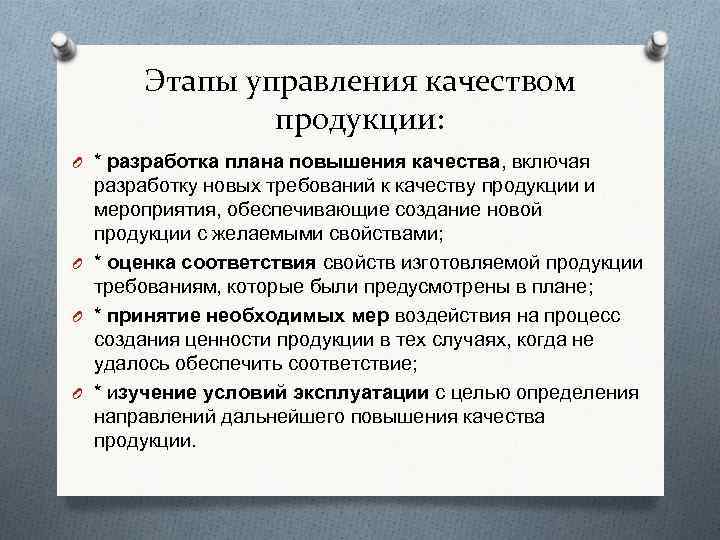 Этапы управления качеством продукции:

* разработка плана повышения качества, включая разработку новых требований к качеству продукции и мероприятия, обеспечивающие создание новой продукции с желаемыми свойствами;

* оценка соответствия свойств изготовляемой продукции требованиям, которые были предусмотрены в плане;

* принятие необходимых мер воздействия на процесс создания ценности продукции в тех случаях, когда не удалось обеспечить соответствие;

* изучение условий эксплуатации с целью определения направлений дальнейшего повышения качества продукции.